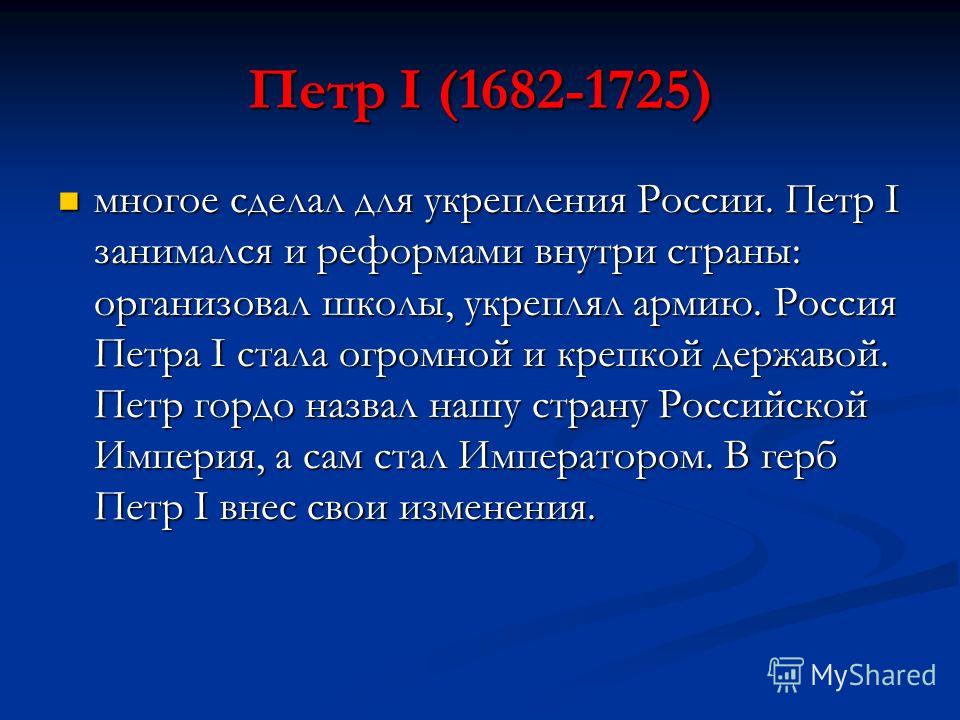 Петр I (1682-1725)

многое сделал для укрепления России. Петр I занимался и реформами внутри страны: организовал школы, укреплял армию. Россия Петра I стала огромной и крепкой державой. Петр гордо назвал нашу страну Российской Империя, а сам стал Императором. В герб Петр I внес свои изменения.

MyShared